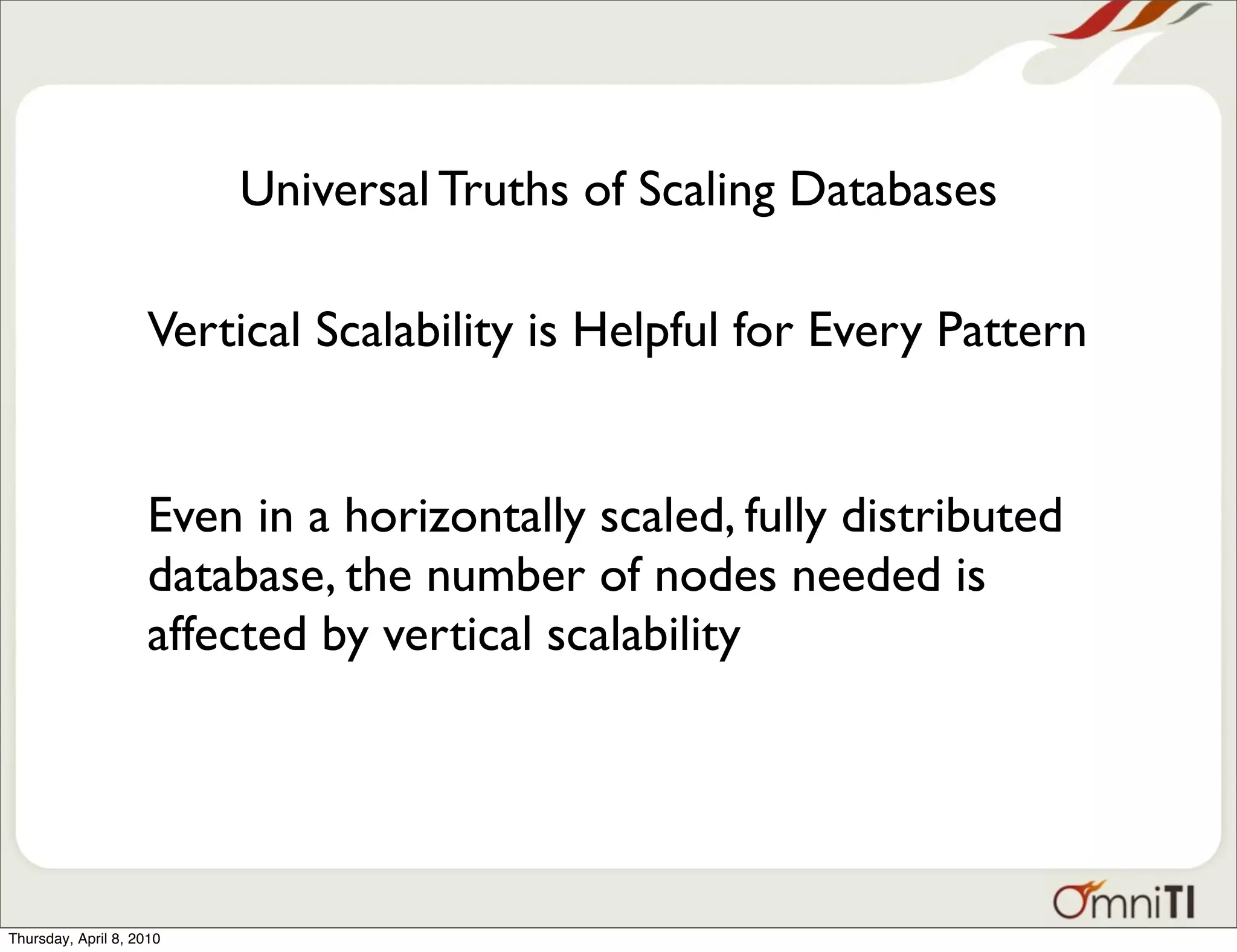 Universal Truths of Scaling Databases

Vertical Scalability is Helpful for Every Pattern

Even in a horizontally scaled, fully distributed database, the number of nodes needed is affected by vertical scalability

OmniTI

Thursday, April 8, 2010